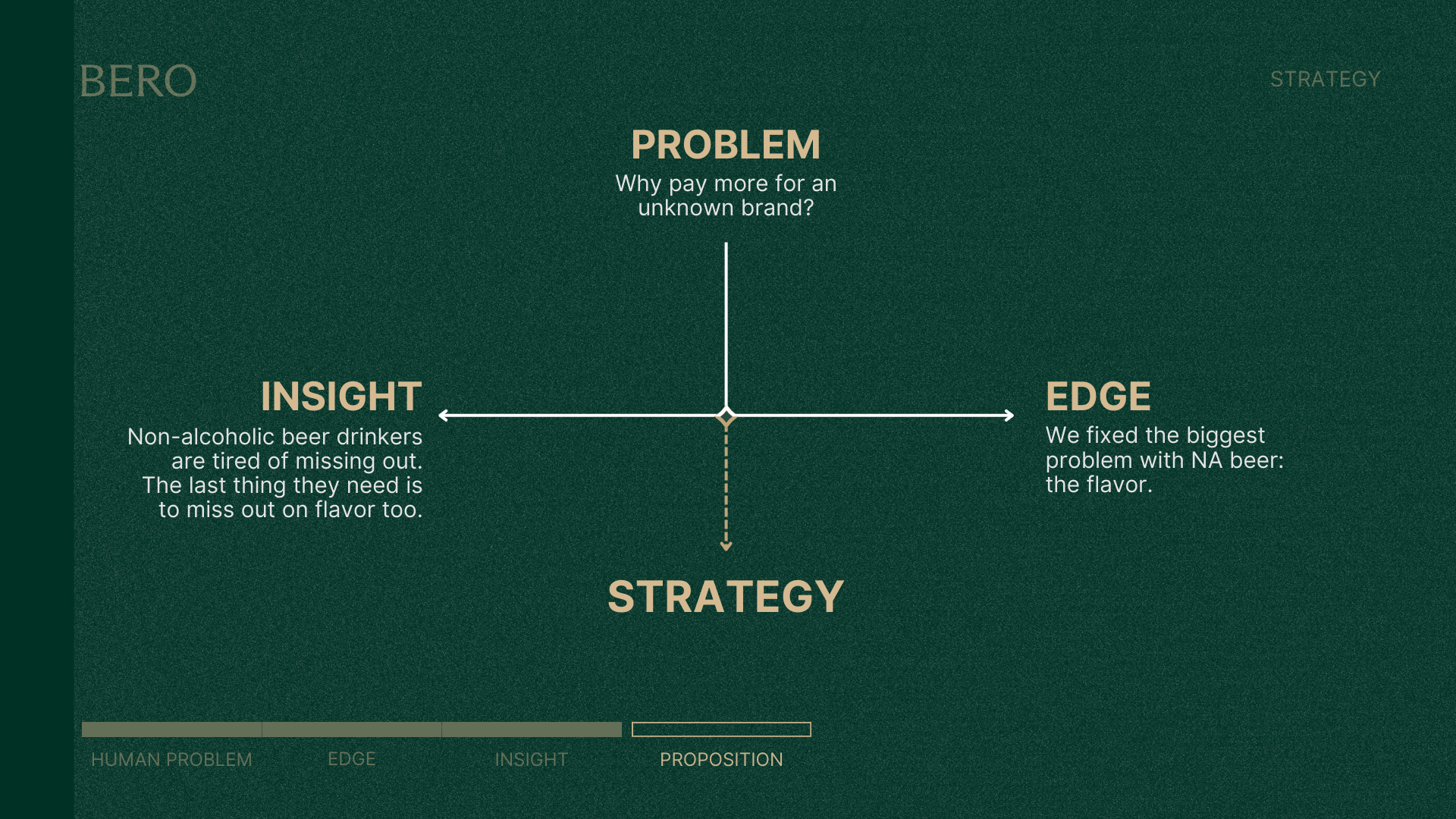 BERO

STRATEGY

PROBLEM

Why pay more for an unknown brand?

INSIGHT

Non-alcoholic beer drinkers are tired of missing out. The last thing they need is to miss out on flavor too.

EDGE

We fixed the biggest problem with NA beer: the flavor.

STRATEGY

HUMAN PROBLEM EDGE INSIGHT PROPOSITION